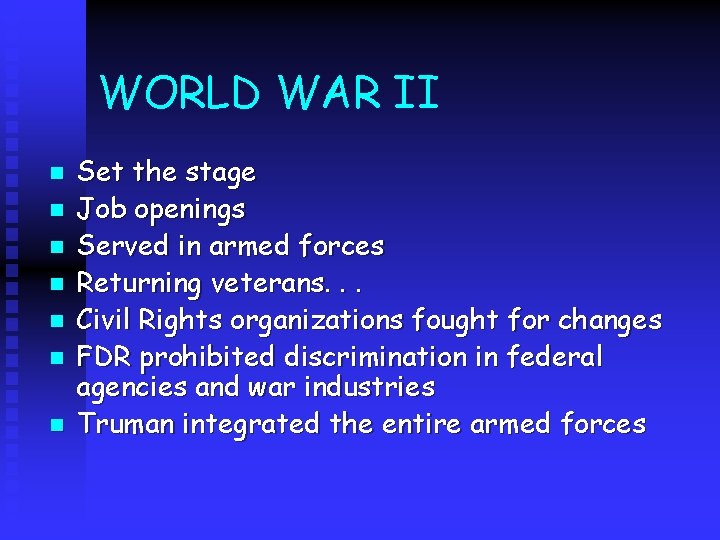 WORLD WAR II

- Set the stage
- Job openings
- Served in armed forces
- Returning veterans. . .
- Civil Rights organizations fought for changes
- FDR prohibited discrimination in federal agencies and war industries
- Truman integrated the entire armed forces